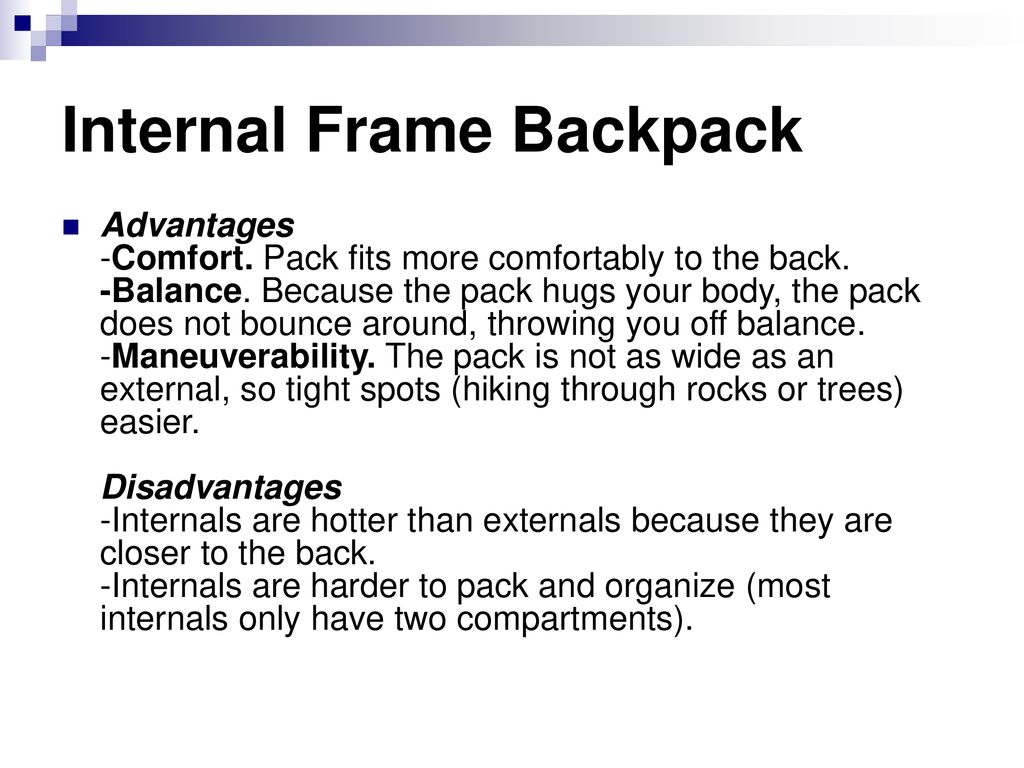 Internal Frame Backpack

Advantages
-Comfort. Pack fits more comfortably to the back.
-Balance. Because the pack hugs your body, the pack does not bounce around, throwing you off balance.
-Maneuverability. The pack is not as wide as an external, so tight spots (hiking through rocks or trees) easier.

Disadvantages
-Internals are hotter than externals because they are closer to the back.
-Internals are harder to pack and organize (most internals only have two compartments).